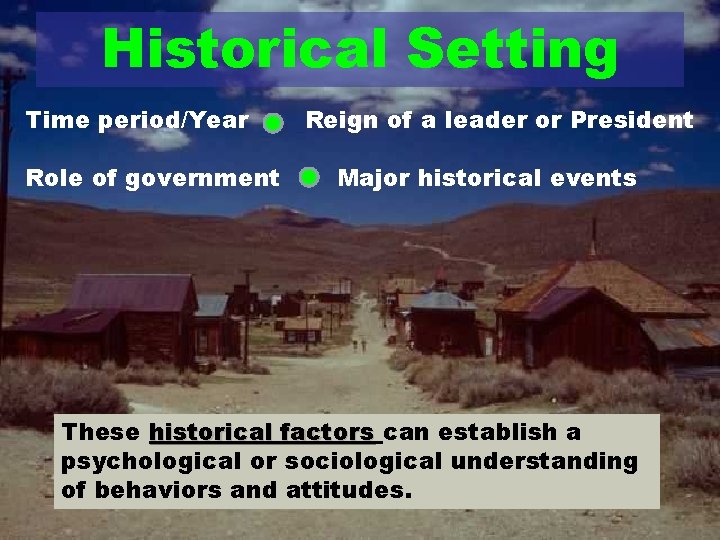 Historical Setting

Time period/Year

Reign of a leader or President

Role of government

Major historical events

These historical factors can establish a psychological or sociological understanding of behaviors and attitudes.